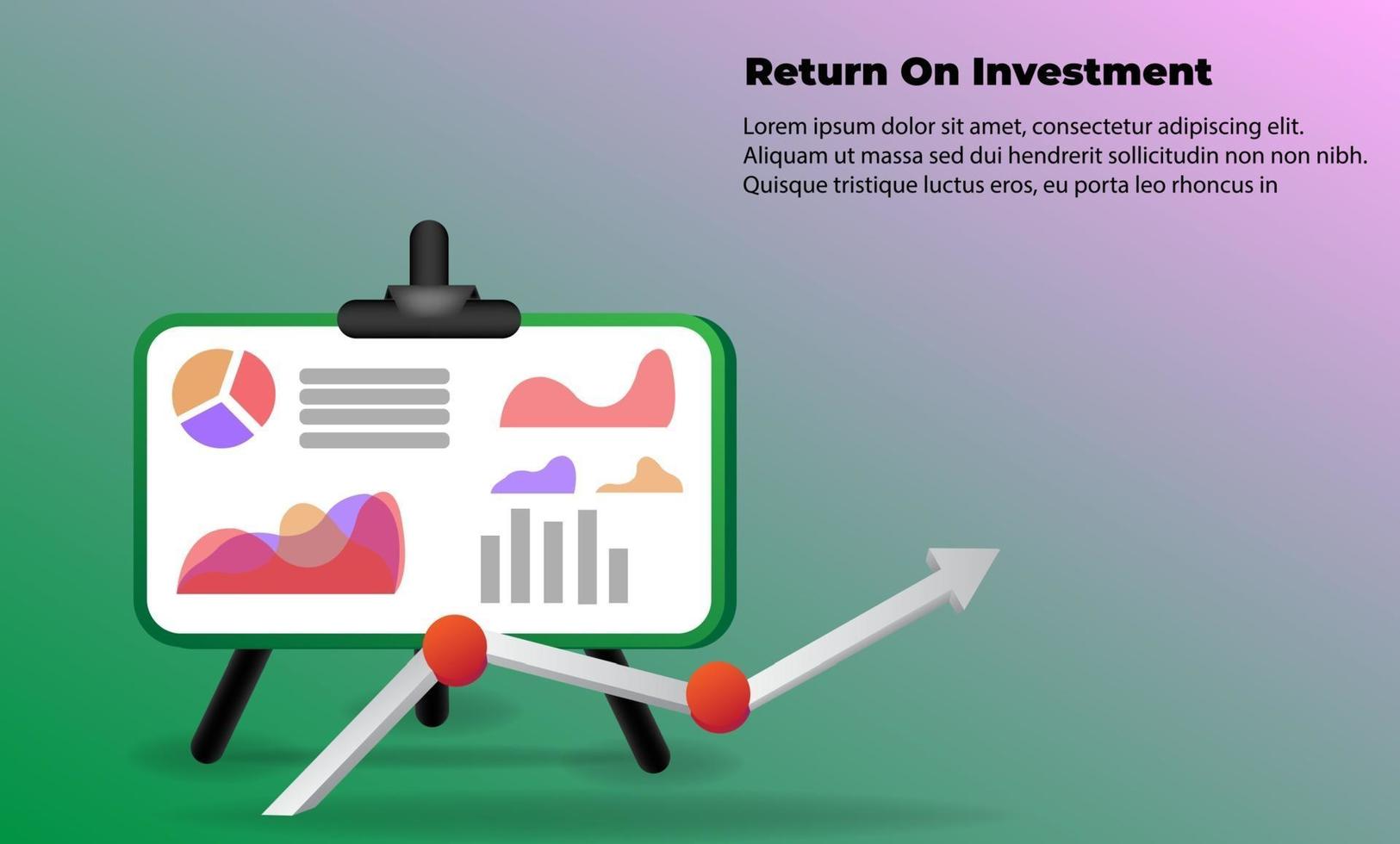 Return On Investment

Lorem ipsum dolor sit amet, consectetur adipiscing elit. Aliquam ut massa sed dui hendrerit sollicitudin non non nibh. Quisque tristique luctus eros, eu porta leo rhoncus in